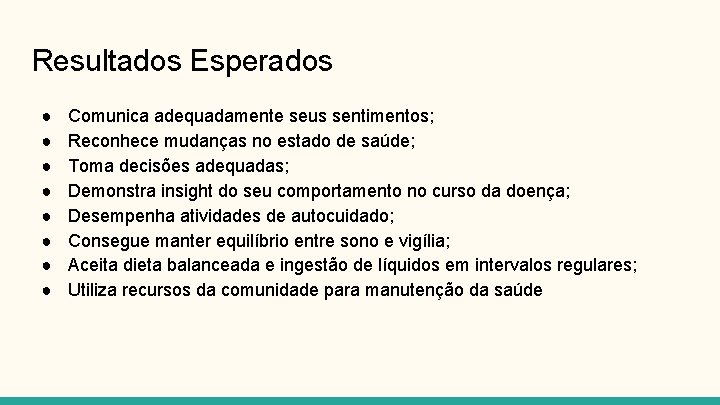 Resultados Esperados

• Comunica adequadamente seus sentimentos;
• Reconhece mudanças no estado de saúde;
• Toma decisões adequadas;
• Demonstra insight do seu comportamento no curso da doença;
• Desempenha atividades de autocuidado;
• Consegue manter equilíbrio entre sono e vigília;
• Aceita dieta balanceada e ingestão de líquidos em intervalos regulares;
• Utiliza recursos da comunidade para manutenção da saúde